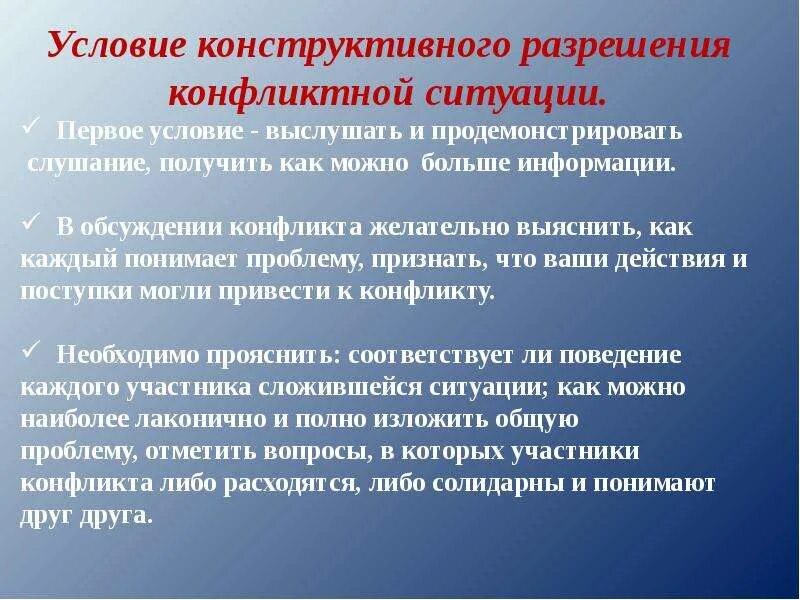 Условие конструктивного разрешения конфликтной ситуации.

✓ Первое условие - выслушать и продемонстрировать слушание, получить как можно больше информации.

✓ В обсуждении конфликта желательно выяснить, как каждый понимает проблему, признать, что ваши действия и поступки могли привести к конфликту.

✓ Необходимо прояснить: соответствует ли поведение каждого участника сложившейся ситуации; как можно наиболее лаконично и полно изложить общую проблему, отметить вопросы, в которых участники конфликта либо расходятся, либо солидарны и понимают друг друга.